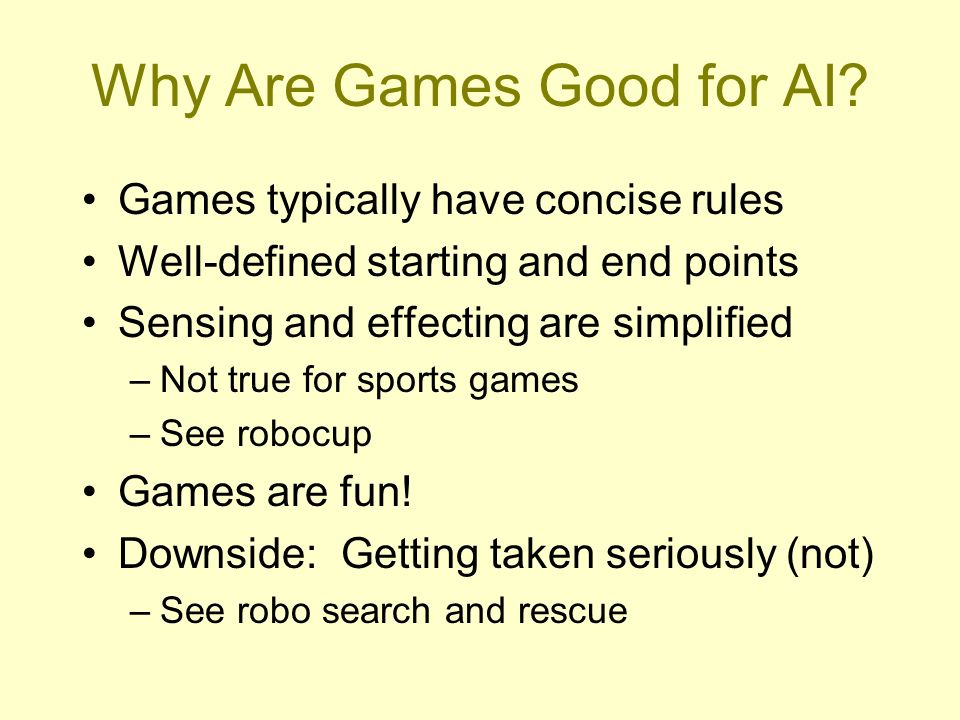 Why Are Games Good for AI?

• Games typically have concise rules
• Well-defined starting and end points
• Sensing and effecting are simplified
  – Not true for sports games
  – See robocup
• Games are fun!
• Downside: Getting taken seriously (not)
  – See robo search and rescue